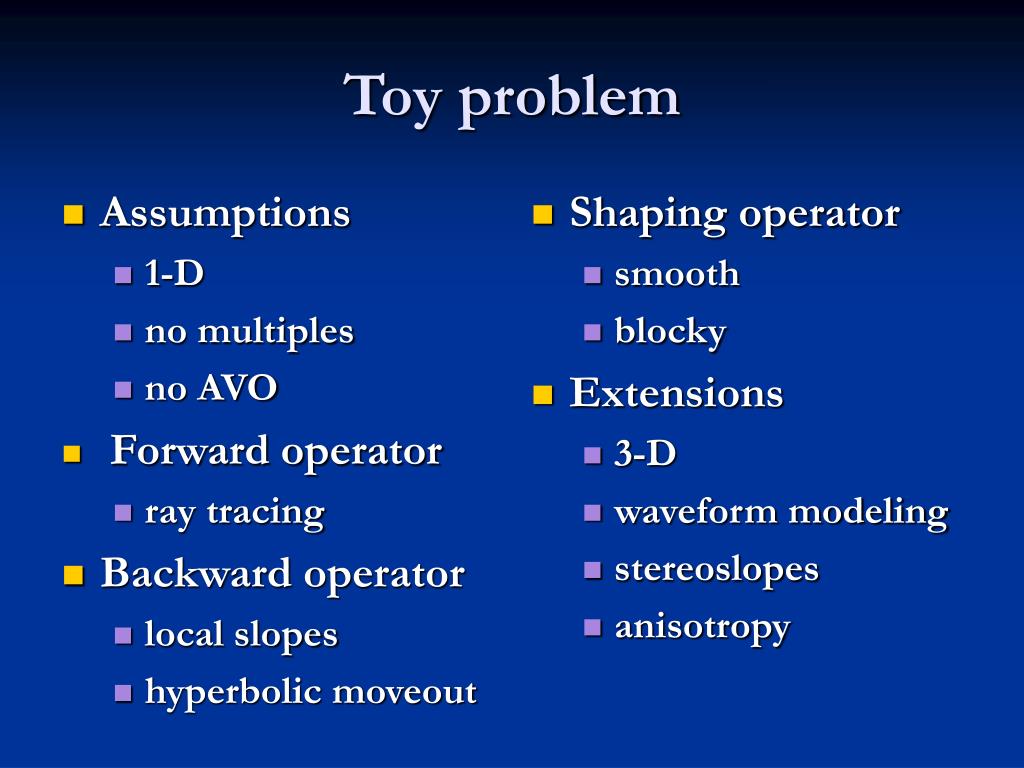 Toy problem

- Assumptions
  - 1-D
  - no multiples
  - no AVO
- Forward operator
  - ray tracing
- Backward operator
  - local slopes
  - hyperbolic moveout

- Shaping operator
  - smooth
  - blocky
- Extensions
  - 3-D
  - waveform modeling
  - stereoslopes
  - anisotropy